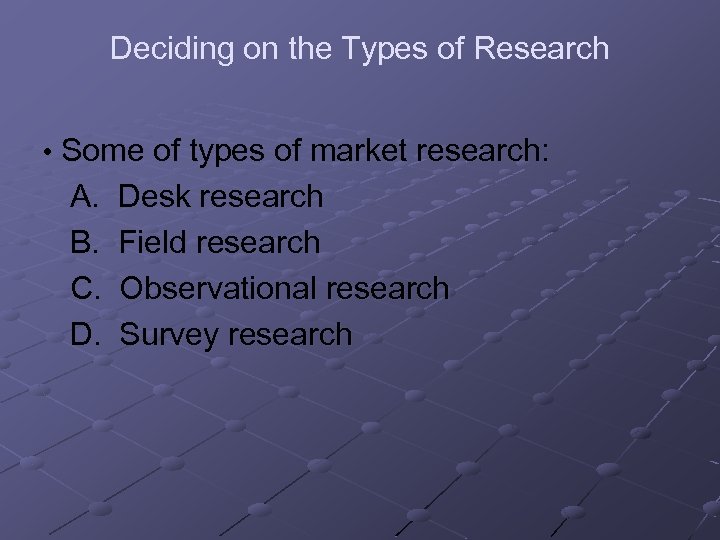 Deciding on the Types of Research

• Some of types of market research:
A. Desk research
B. Field research
C. Observational research
D. Survey research